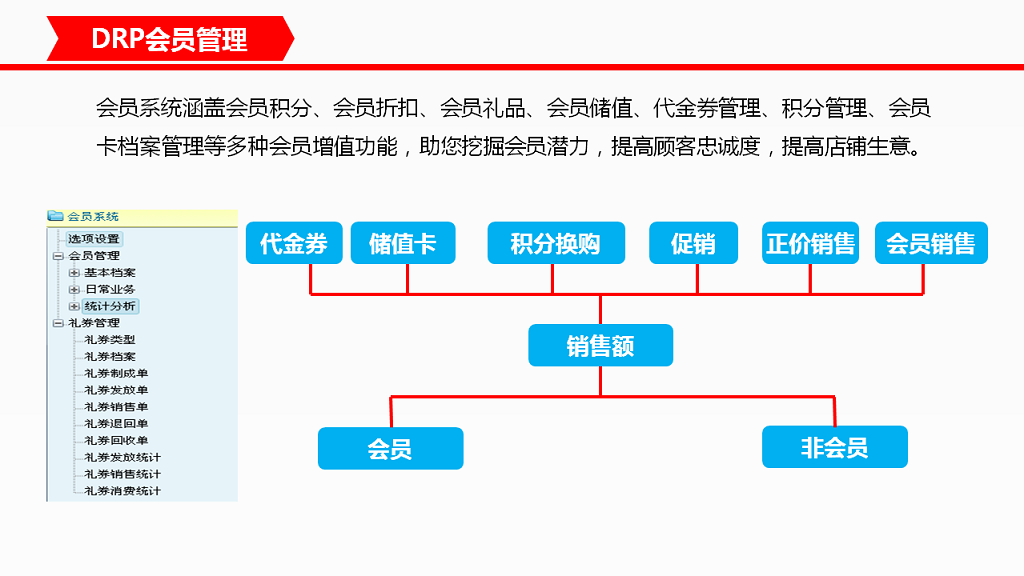 DRP会员管理

会员系统涵盖会员积分、会员折扣、会员礼品、会员储值、代金券管理、积分管理、会员卡档案管理等多种会员增值功能，助您挖掘会员潜力，提高顾客忠诚度，提高店铺生意。

会员系统
选项设置
会员管理
基本档案
日常业务
统计分析
礼券管理
礼券类型
礼券档案
礼券制成单
礼券发放单
礼券销售单
礼券退回单
礼券回收单
礼券发放统计
礼券销售统计
礼券消费统计

代金券
储值卡
积分换购
促销
正价销售
会员销售
销售额
会员
非会员